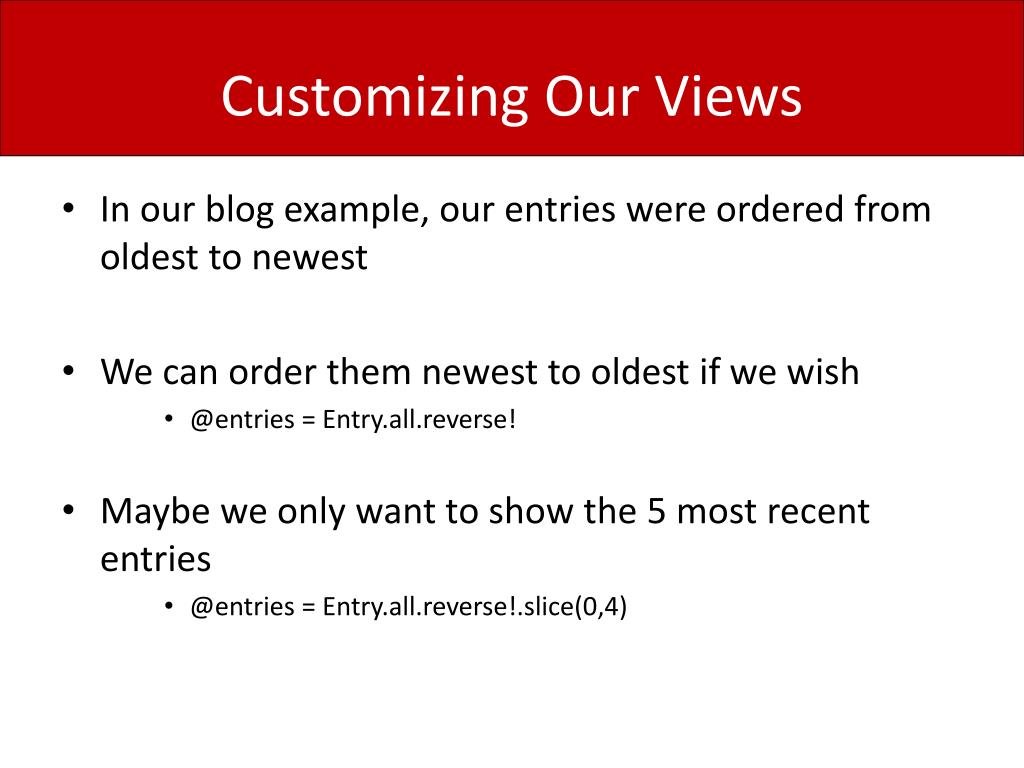 Customizing Our Views

• In our blog example, our entries were ordered from oldest to newest

• We can order them newest to oldest if we wish
  • @entries = Entry.all.reverse!

• Maybe we only want to show the 5 most recent entries
  • @entries = Entry.all.reverse!.slice(0,4)